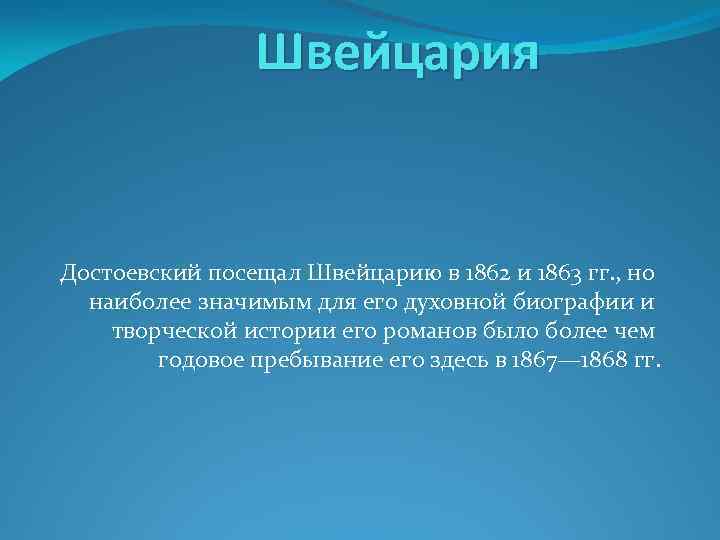 Швейцария

Достоевский посещал Швейцарию в 1862 и 1863 гг., но наиболее значимым для его духовной биографии и творческой истории его романов было более чем годовое пребывание его здесь в 1867—1868 гг.